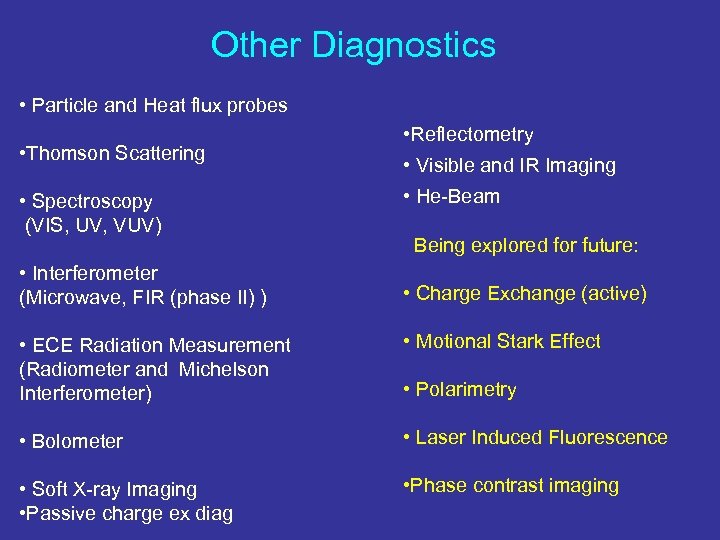 Other Diagnostics

• Particle and Heat flux probes

•Thomson Scattering

• Spectroscopy (VIS, UV, VUV)

• Interferometer (Microwave, FIR (phase II) )

• ECE Radiation Measurement (Radiometer and Michelson Interferometer)

• Bolometer

• Soft X-ray Imaging
•Passive charge ex diag

•Reflectometry
• Visible and IR Imaging
• He-Beam

Being explored for future:

• Charge Exchange (active)

• Motional Stark Effect

• Polarimetry

• Laser Induced Fluorescence

•Phase contrast imaging